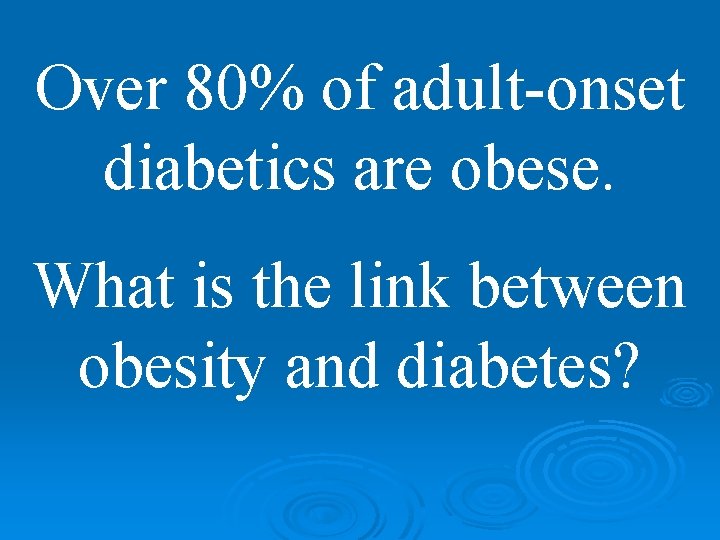 Over 80% of adult-onset diabetics are obese.

What is the link between obesity and diabetes?